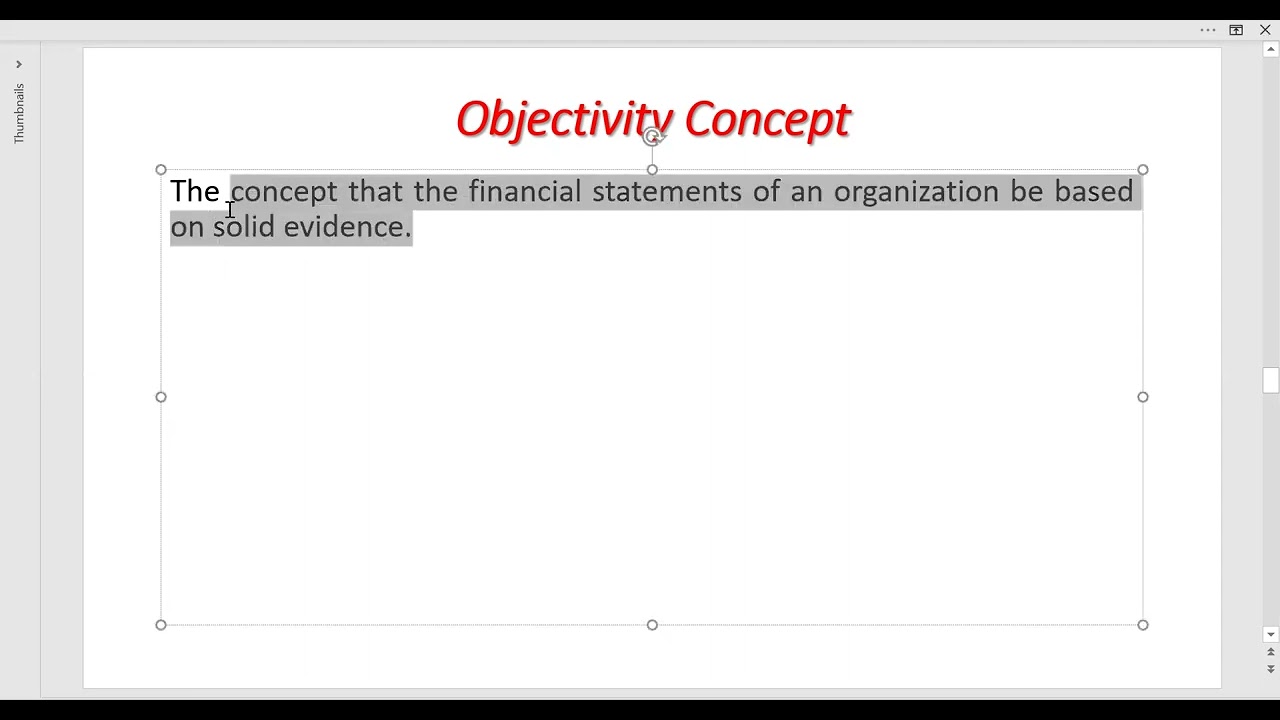 Thumbnails

Objectivity Concept

The concept that the financial statements of an organization be based on solid evidence.